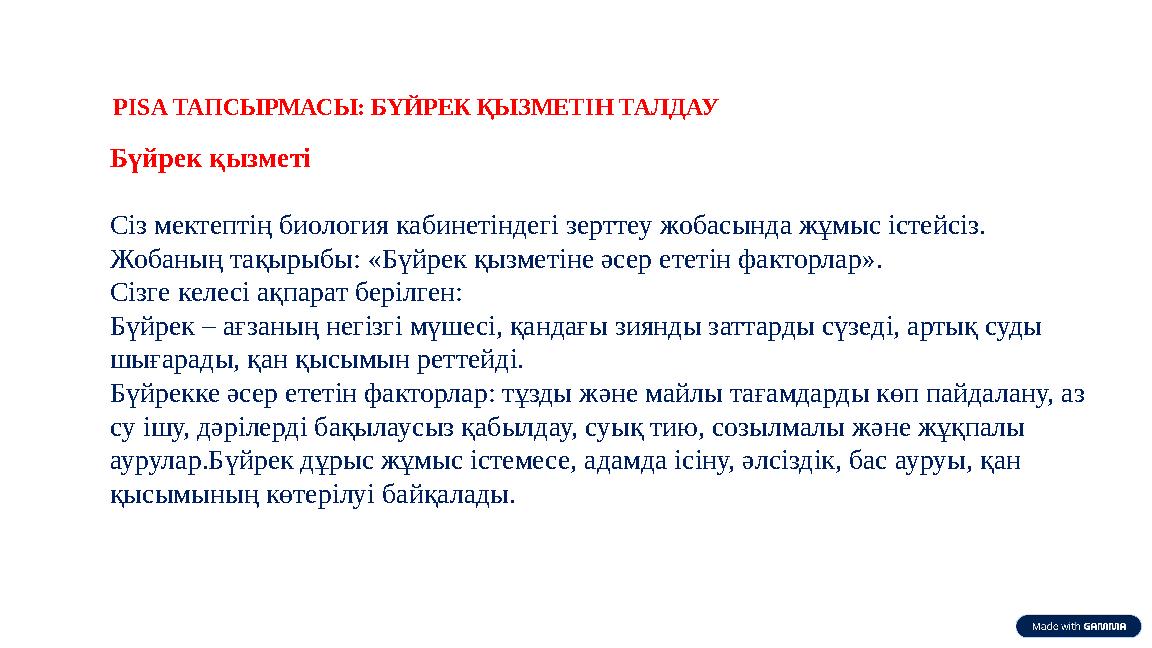 PISA ТАПСЫРМАСЫ: БҮЙРЕК ҚЫЗМЕТІН ТАЛДАУ

Бүйрек қызметі

Сіз мектептің биология кабинетіндегі зерттеу жобасында жұмыс істейсіз. Жобаның тақырыбы: «Бүйрек қызметіне әсер ететін факторлар».
Сізге келесі ақпарат берілген:
Бүйрек – ағзаның негізгі мүшесі, қандағы зиянды заттарды сүзеді, артық суды шығарады, қан қысымын реттейді.
Бүйрекке әсер ететін факторлар: тұзды және майлы тағамдарды көп пайдалану, аз су ішу, дәрілерді бақылаусыз қабылдау, суық тию, созылмалы және жұқпалы аурулар.Бүйрек дұрыс жұмыс істемесе, адамда ісіну, әлсіздік, бас ауруы, қан қысымының көтерілуі байқалады.

Made with GAMMA